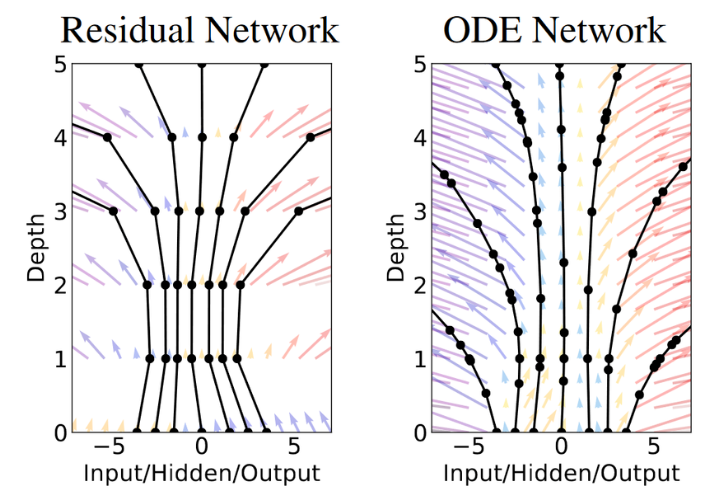 Residual Network

5
4
3
2
1
0
Depth
−5
0
5
Input/Hidden/Output

ODE Network

5
4
3
2
1
0
Depth
−5
0
5
Input/Hidden/Output